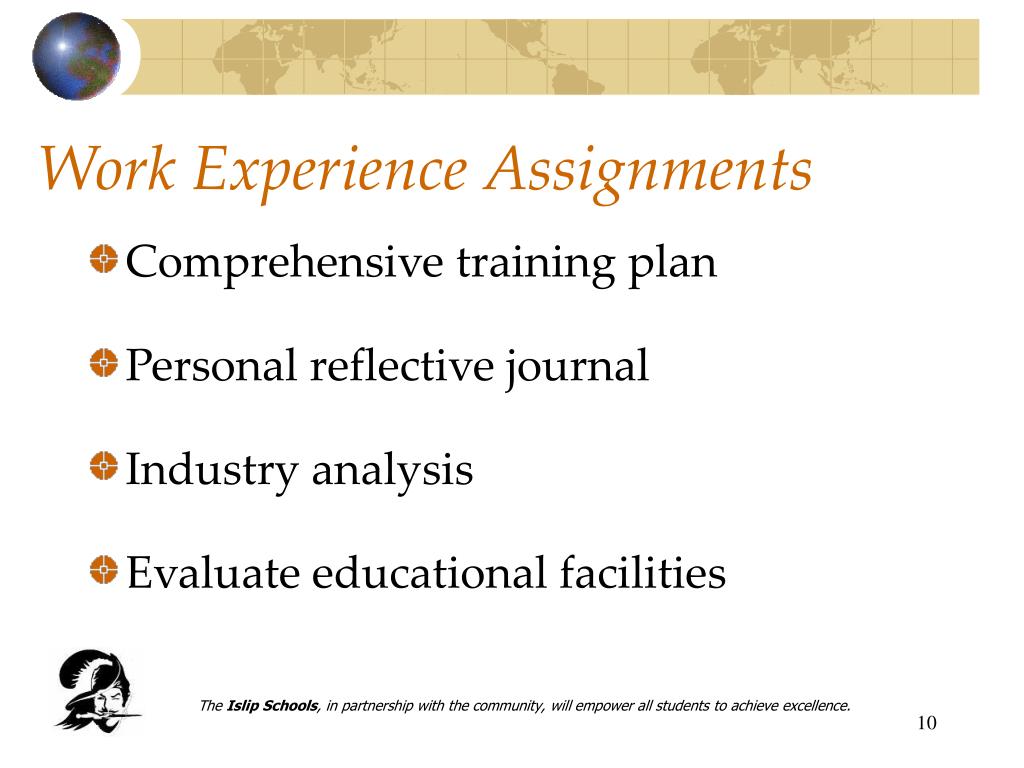 Work Experience Assignments

Comprehensive training plan

Personal reflective journal

Industry analysis

Evaluate educational facilities

The Islip Schools, in partnership with the community, will empower all students to achieve excellence.

10